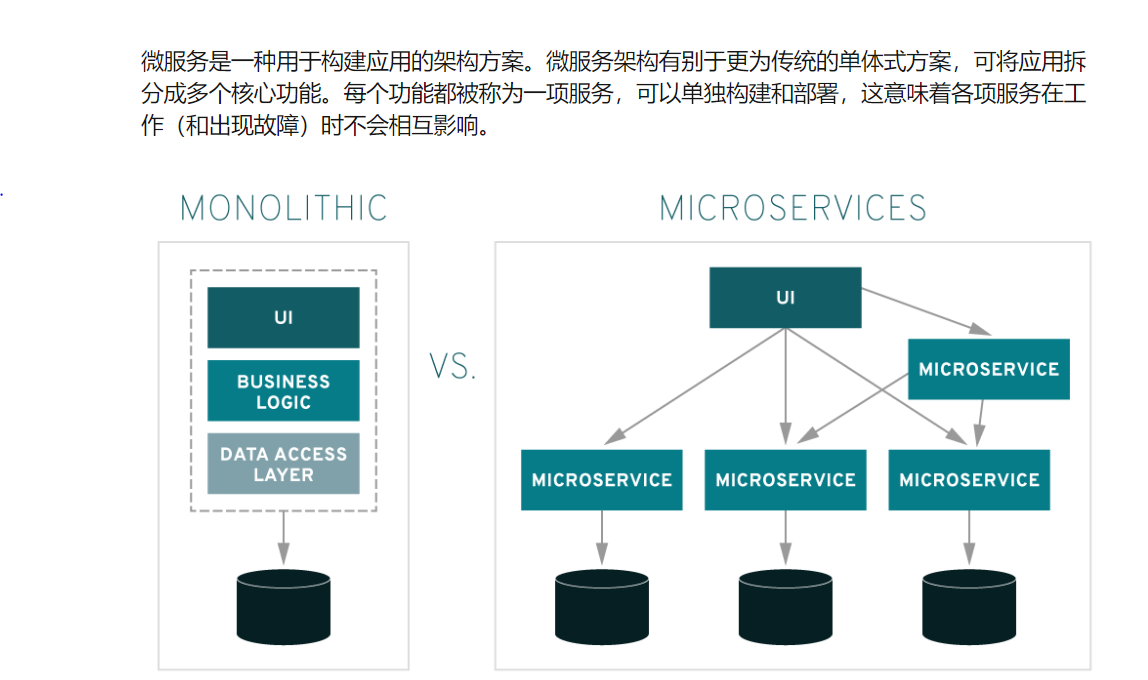 微服务是一种用于构建应用的架构方案。微服务架构有别于更为传统的单体式方案，可将应用拆分成多个核心功能。每个功能都被称为一项服务，可以单独构建和部署，这意味着各项服务在工作（和出现故障）时不会相互影响。

MONOLITHIC

UI

BUSINESS LOGIC

DATA ACCESS LAYER

VS.

MICROSERVICES

UI

MICROSERVICE

MICROSERVICE

MICROSERVICE

MICROSERVICE